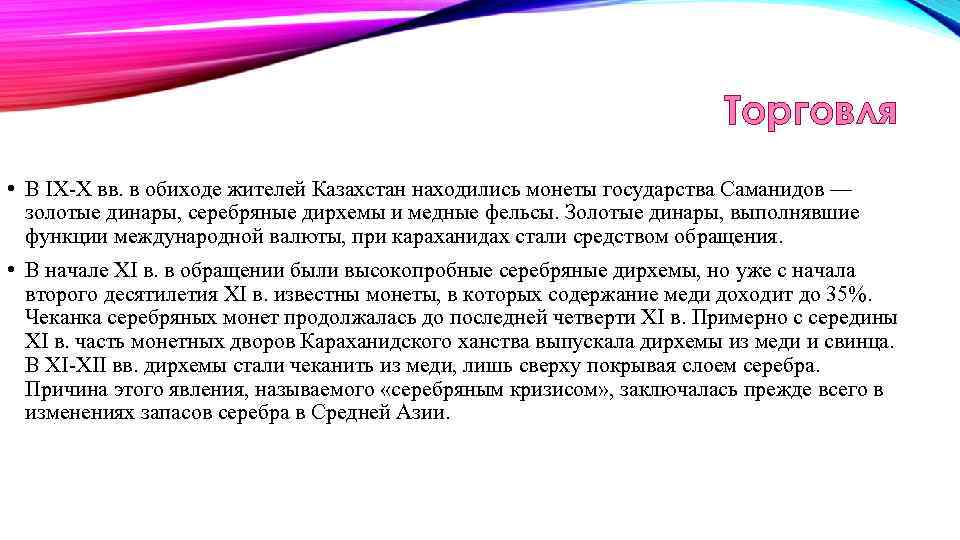 Торговля

• В IX-X вв. в обиходе жителей Казахстан находились монеты государства Саманидов — золотые динары, серебряные дирхемы и медные фельсы. Золотые динары, выполнявшие функции международной валюты, при караханидах стали средством обращения.

• В начале XI в. в обращении были высокопробные серебряные дирхемы, но уже с начала второго десятилетия XI в. известны монеты, в которых содержание меди доходит до 35%. Чеканка серебряных монет продолжалась до последней четверти XI в. Примерно с середины XI в. часть монетных дворов Караханидского ханства выпускала дирхемы из меди и свинца. В XI-XII вв. дирхемы стали чеканить из меди, лишь сверху покрывая слоем серебра. Причина этого явления, называемого «серебряным кризисом», заключалась прежде всего в изменениях запасов серебра в Средней Азии.